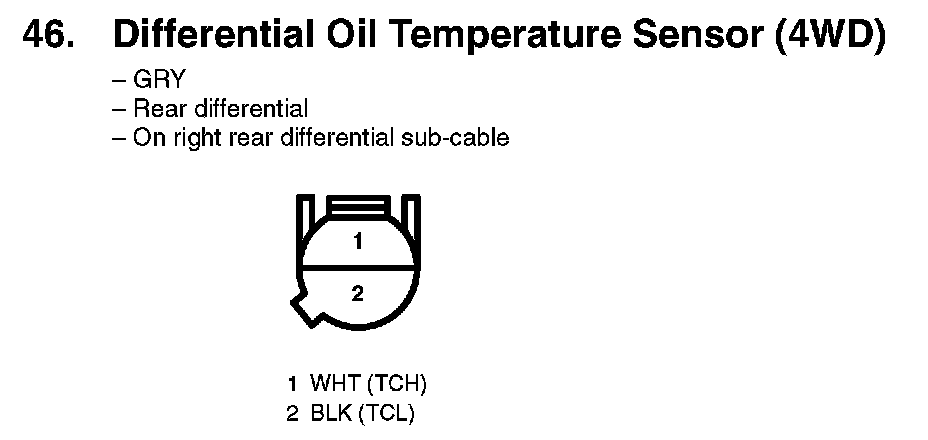 46. Differential Oil Temperature Sensor (4WD)

– GRY
– Rear differential
– On right rear differential sub-cable

1

2

1 WHT (TCH)
2 BLK (TCL)